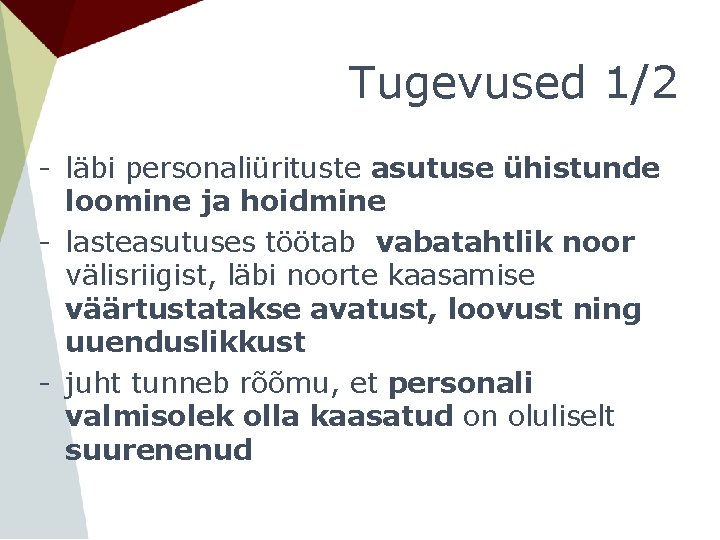 Tugevused 1/2

- läbi personaliürituste asutuse ühistunde loomine ja hoidmine
- lasteasutuses töötab vabatahtlik noor välisriigist, läbi noorte kaasamise väärtustatakse avatust, loovust ning uuenduslikkust
- juht tunneb rõõmu, et personali valmisolek olla kaasatud on oluliselt suurenenud